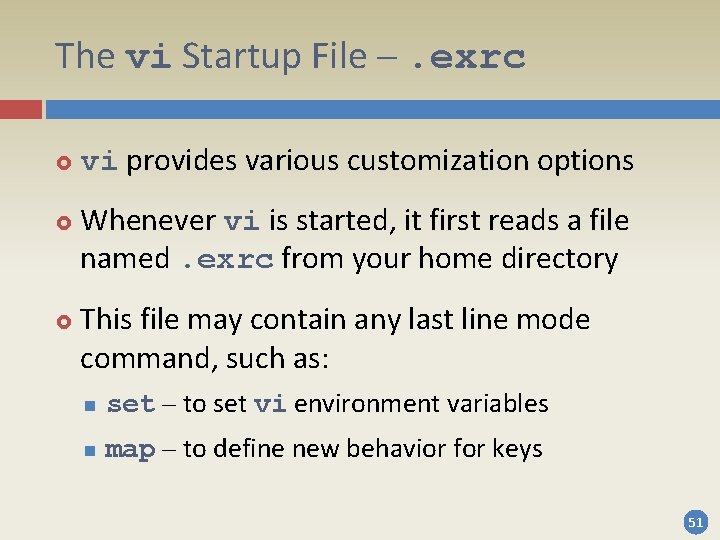 The vi Startup File – .exrc

vi provides various customization options

Whenever vi is started, it first reads a file named .exrc from your home directory

This file may contain any last line mode command, such as:

set – to set vi environment variables

map – to define new behavior for keys

51